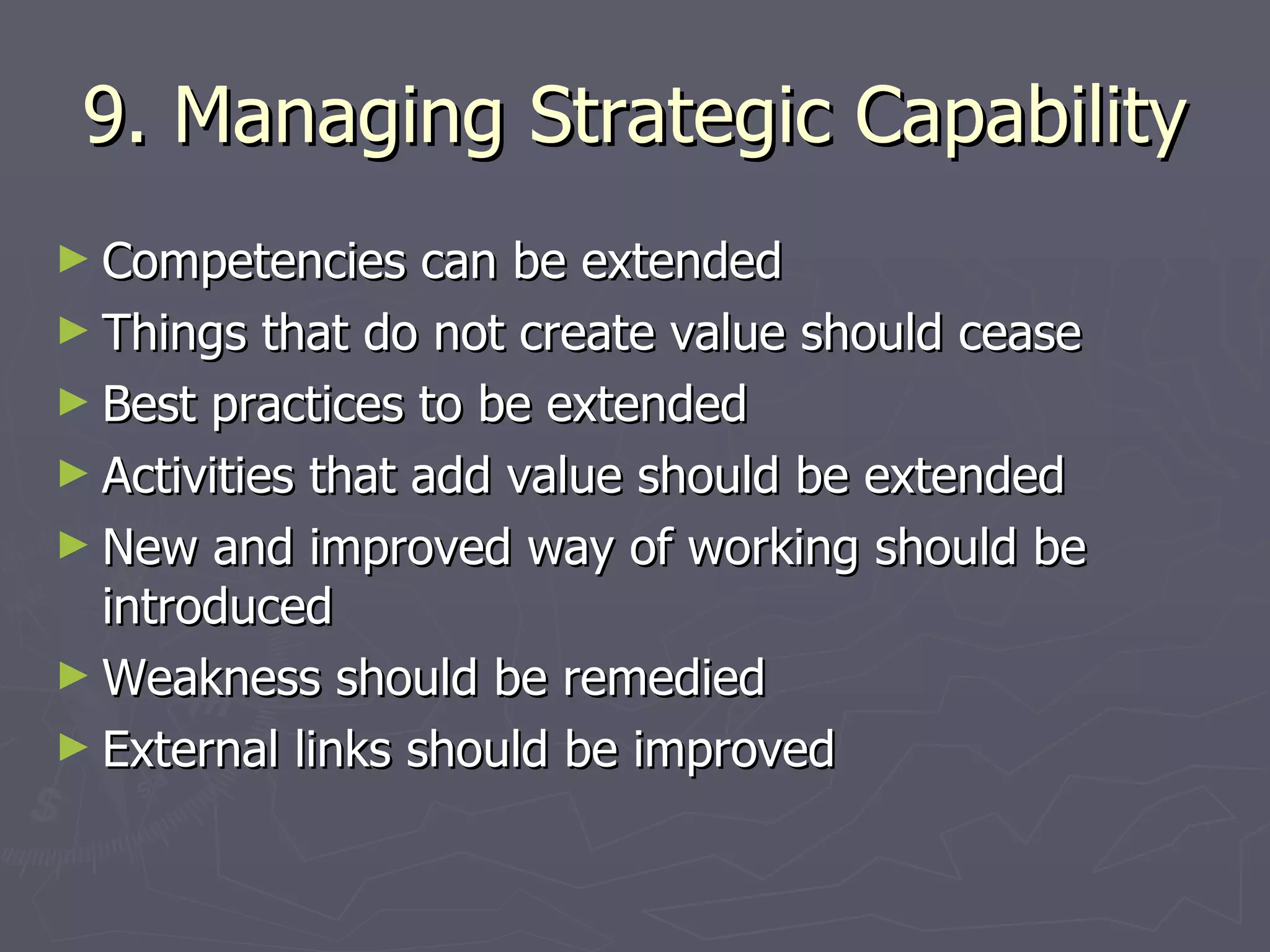 9. Managing Strategic Capability

► Competencies can be extended
► Things that do not create value should cease
► Best practices to be extended
► Activities that add value should be extended
► New and improved way of working should be introduced
► Weakness should be remedied
► External links should be improved